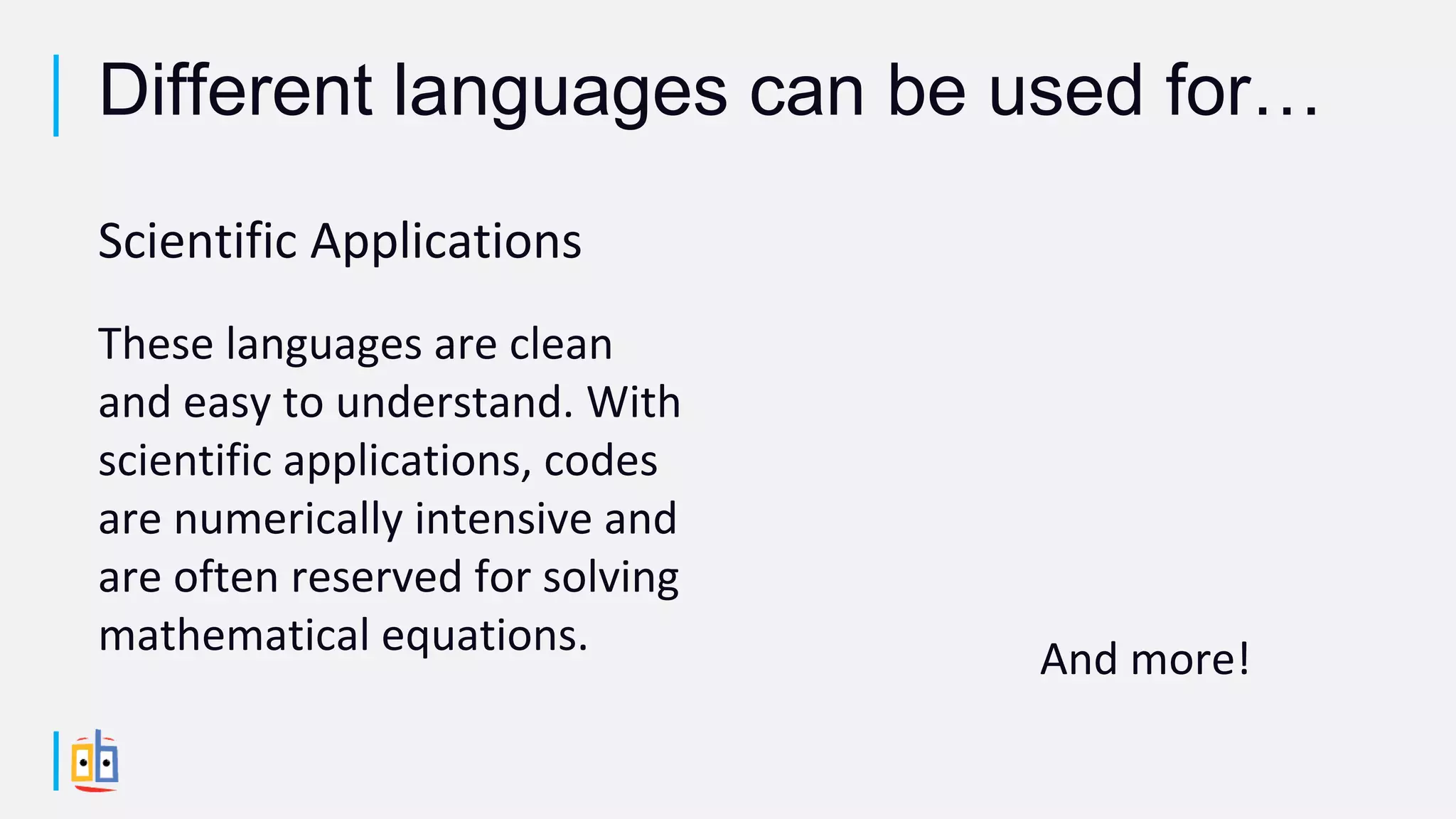 Different languages can be used for…

Scientific Applications

These languages are clean and easy to understand. With scientific applications, codes are numerically intensive and are often reserved for solving mathematical equations.

And more!